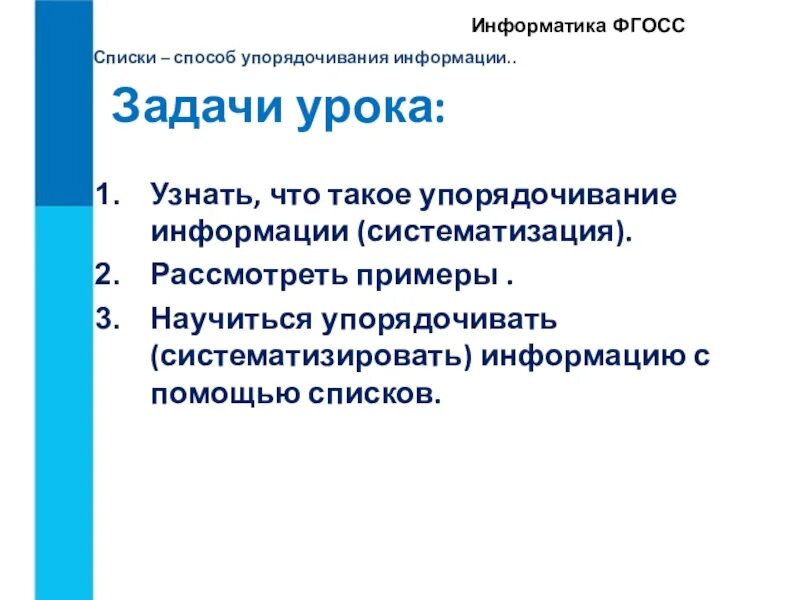 Информатика ФГОСС

Списки – способ упорядочивания информации..

Задачи урока:

1. Узнать, что такое упорядочивание информации (систематизация).
2. Рассмотреть примеры .
3. Научиться упорядочивать (систематизировать) информацию с помощью списков.